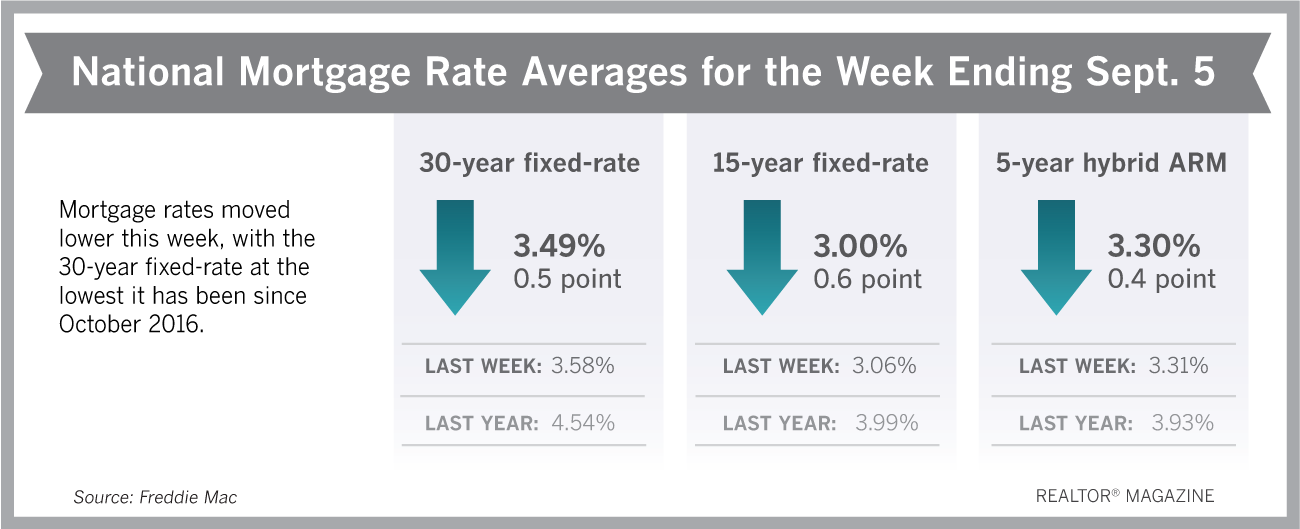 National Mortgage Rate Averages for the Week Ending Sept. 5

Mortgage rates moved lower this week, with the 30-year fixed-rate at the lowest it has been since October 2016.

30-year fixed-rate
3.49%
0.5 point
LAST WEEK: 3.58%
LAST YEAR: 4.54%

15-year fixed-rate
3.00%
0.6 point
LAST WEEK: 3.06%
LAST YEAR: 3.99%

5-year hybrid ARM
3.30%
0.4 point
LAST WEEK: 3.31%
LAST YEAR: 3.93%

Source: Freddie Mac

REALTOR® MAGAZINE